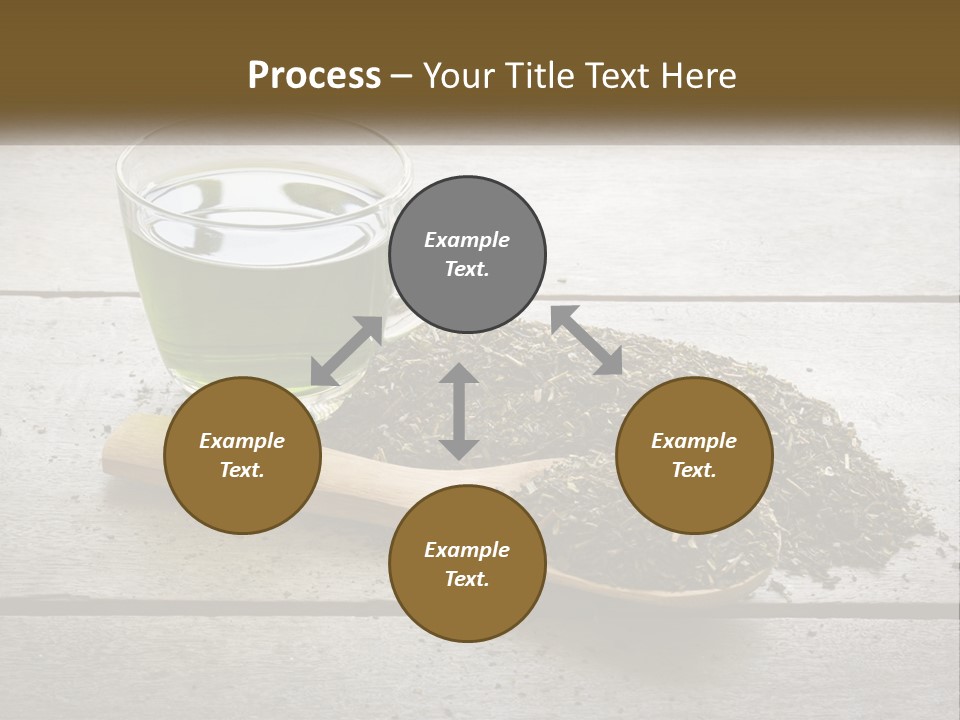 Process – Your Title Text Here

Example Text.

Example Text.

Example Text.

Example Text.